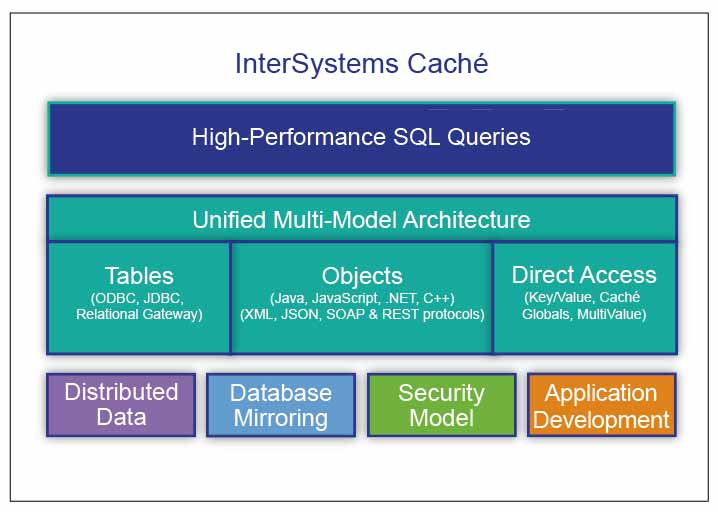 InterSystems Caché

High-Performance SQL Queries

Unified Multi-Model Architecture

Tables
(ODBC, JDBC, Relational Gateway)

Objects
(Java, JavaScript, .NET, C++)
(XML, JSON, SOAP & REST protocols)

Direct Access
(Key/Value, Caché Globals, MultiValue)

Distributed Data

Database Mirroring

Security Model

Application Development